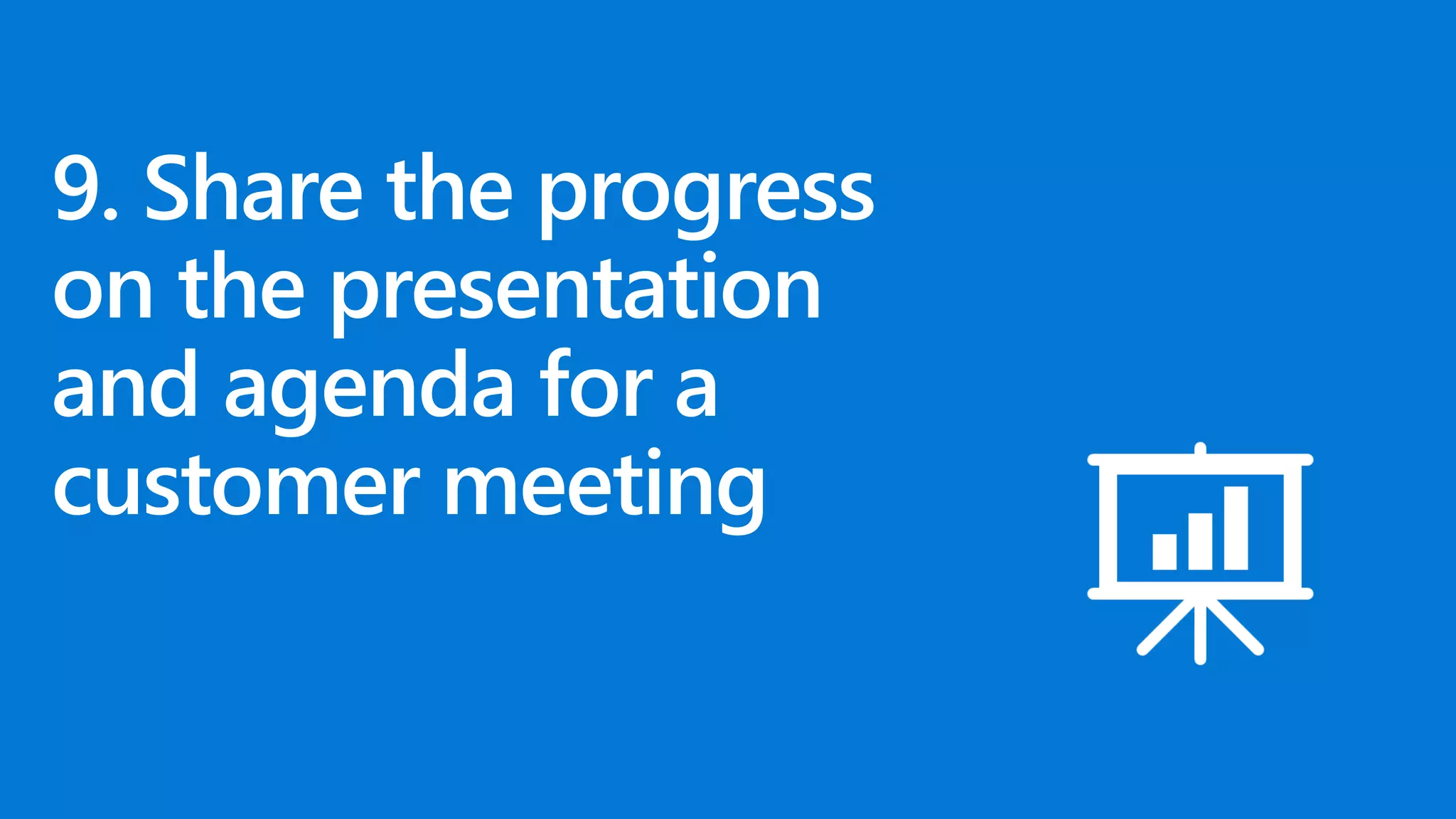 9. Share the progress on the presentation and agenda for a customer meeting